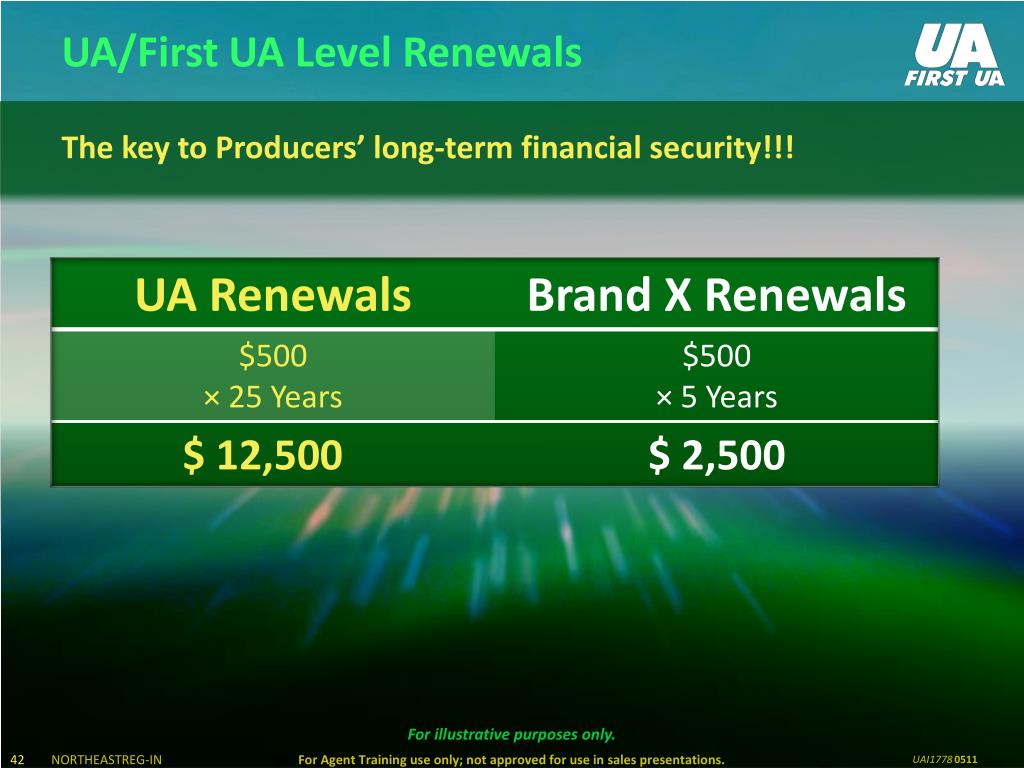 UA/First UA Level Renewals

UA
FIRST UA

The key to Producers' long-term financial security!!!

| UA Renewals | Brand X Renewals |
|---|---|
| \$500 × 25 Years | \$500 × 5 Years |
| \$ 12,500 | \$ 2,500 |

For illustrative purposes only.

42 NORTHEASTREG-IN For Agent Training use only; not approved for use in sales presentations. UAI1778 0511